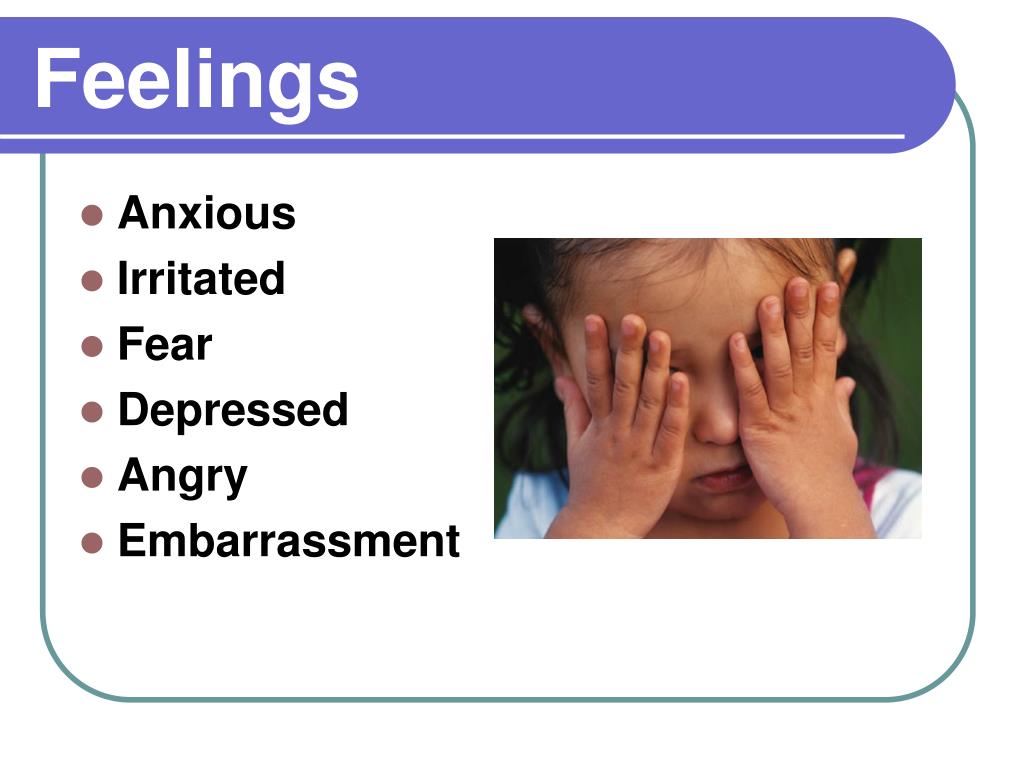 Feelings

- Anxious
- Irritated
- Fear
- Depressed
- Angry
- Embarrassment